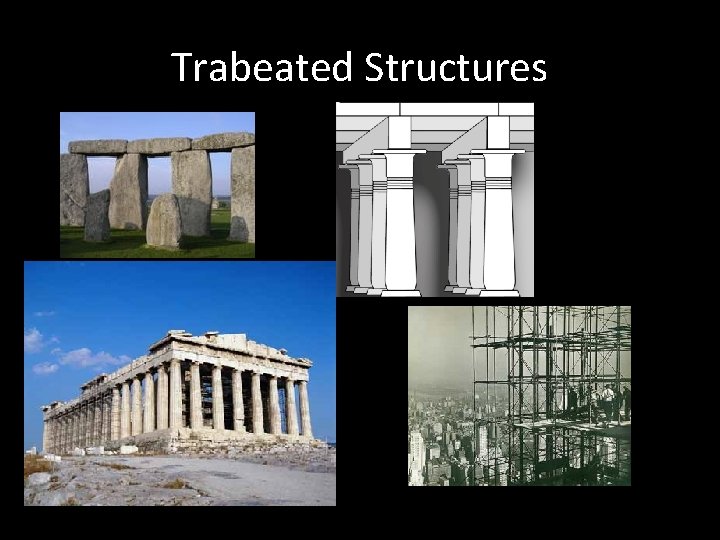 Trabeated Structures